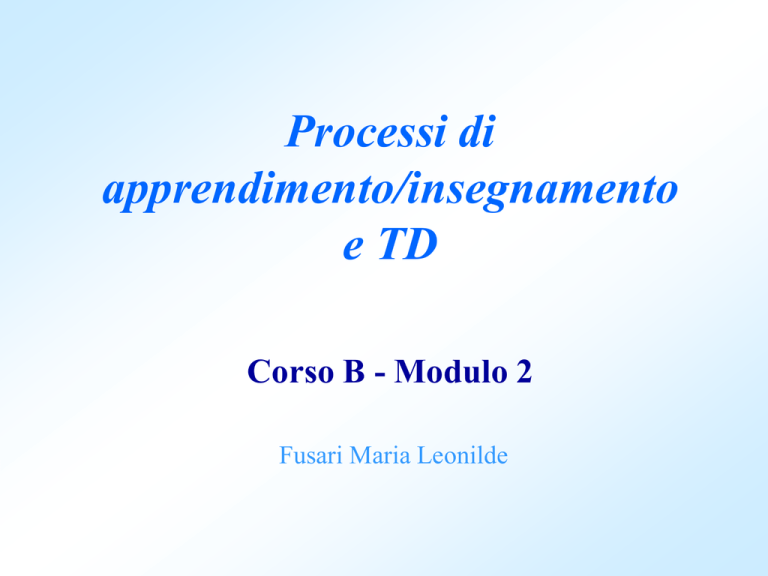 Processi di apprendimento/insegnamento e TD

Corso B - Modulo 2

Fusari Maria Leonilde